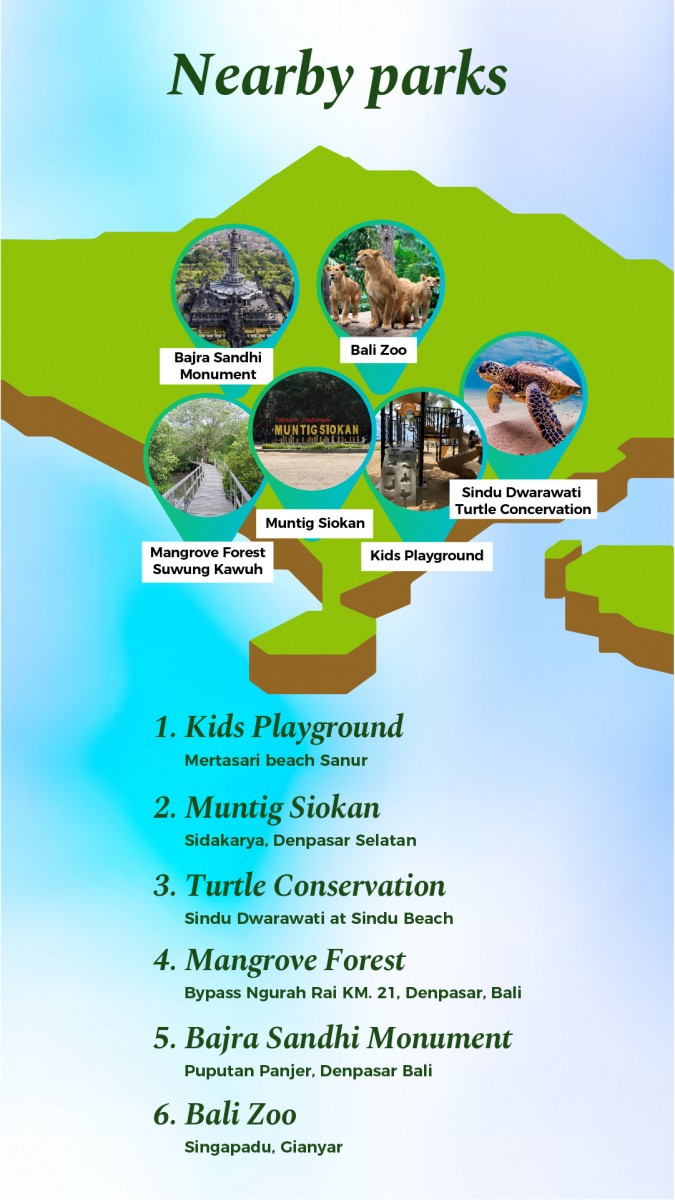 Nearby parks

Bajra Sandhi Monument

Bali Zoo

MUNTIG SIOKAN

Sindu Dwarawati Turtle Concervation

Muntig Siokan

Mangrove Forest Suwung Kawuh

Kids Playground

1. Kids Playground
Mertasari beach Sanur

2. Muntig Siokan
Sidakarya, Denpasar Selatan

3. Turtle Conservation
Sindu Dwarawati at Sindu Beach

4. Mangrove Forest
Bypass Ngurah Rai KM. 21, Denpasar, Bali

5. Bajra Sandhi Monument
Puputan Panjer, Denpasar Bali

6. Bali Zoo
Singapadu, Gianyar